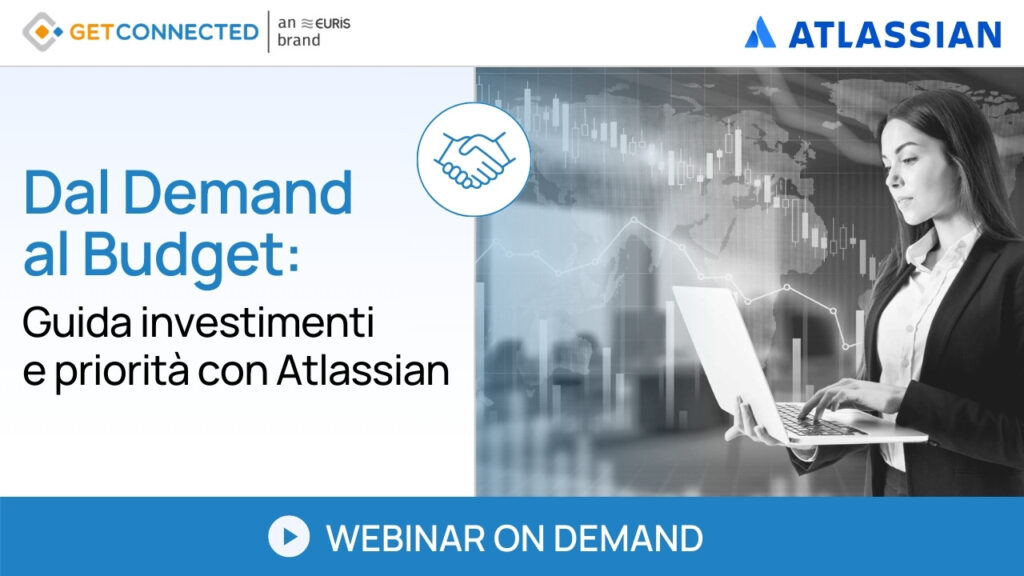 GETCONNECTED an EURIS brand

ATLASSIAN

Dal Demand al Budget:

Guida investimenti e priorità con Atlassian

WEBINAR ON DEMAND